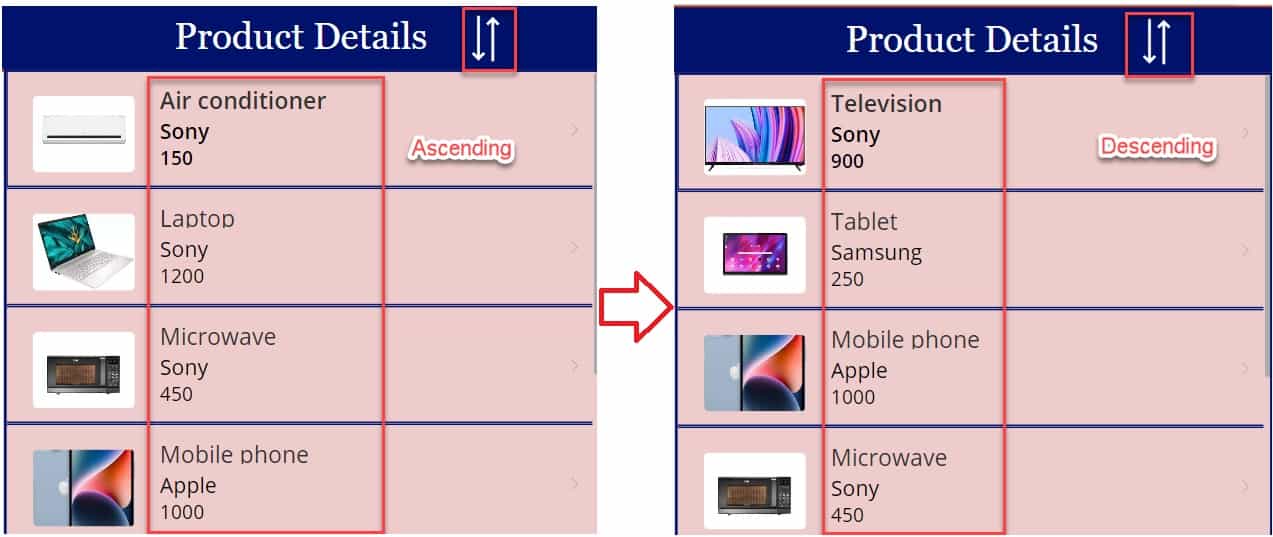 Product Details

Air conditioner
Sony
150

Ascending

Laptop
Sony
1200

Microwave
Sony
450

Mobile phone
Apple
1000

Product Details

Television
Sony
900

Descending

Tablet
Samsung
250

Mobile phone
Apple
1000

Microwave
Sony
450